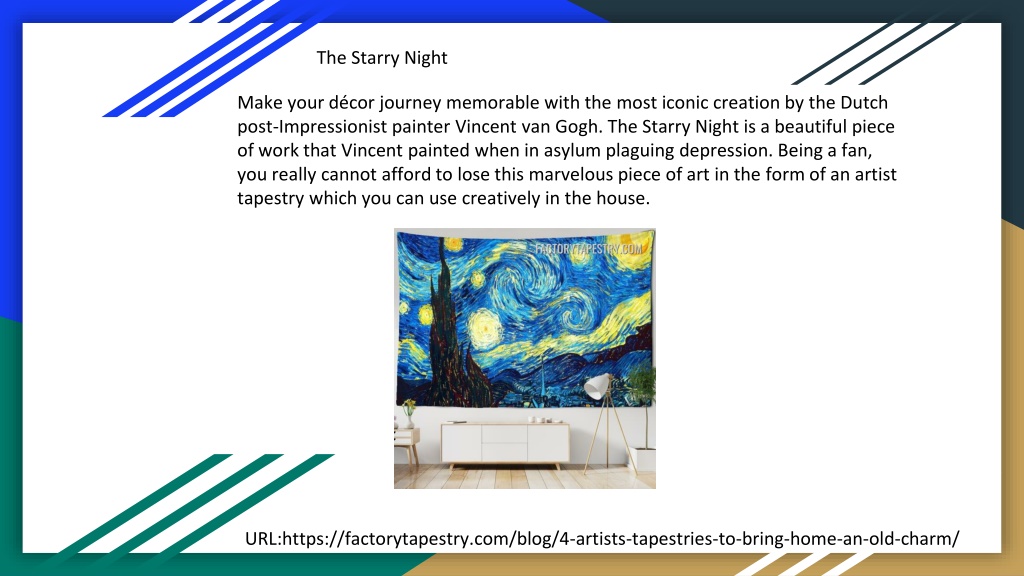 The Starry Night

Make your décor journey memorable with the most iconic creation by the Dutch post-Impressionist painter Vincent van Gogh. The Starry Night is a beautiful piece of work that Vincent painted when in asylum plaguing depression. Being a fan, you really cannot afford to lose this marvelous piece of art in the form of an artist tapestry which you can use creatively in the house.

FACTORYTAPESTRY.COM

URL:https://factorytapestry.com/blog/4-artists-tapestries-to-bring-home-an-old-charm/